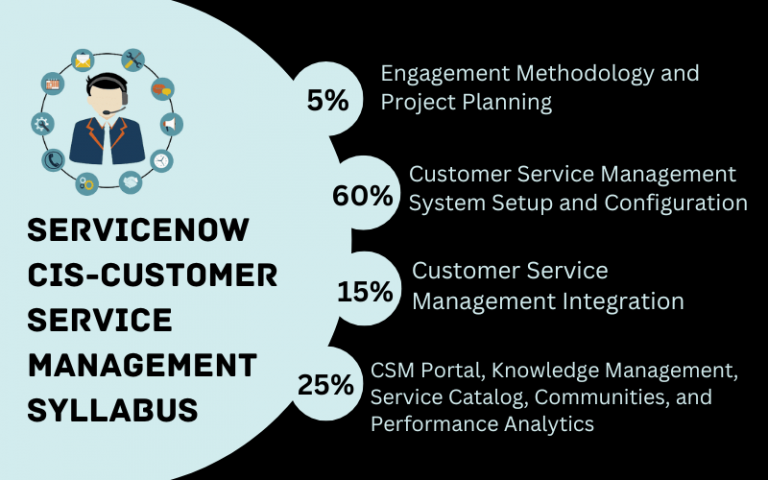 SERVICENOW CIS-CUSTOMER SERVICE MANAGEMENT SYLLABUS

5%
Engagement Methodology and Project Planning

60%
Customer Service Management System Setup and Configuration

15%
Customer Service Management Integration

25%
CSM Portal, Knowledge Management, Service Catalog, Communities, and Performance Analytics